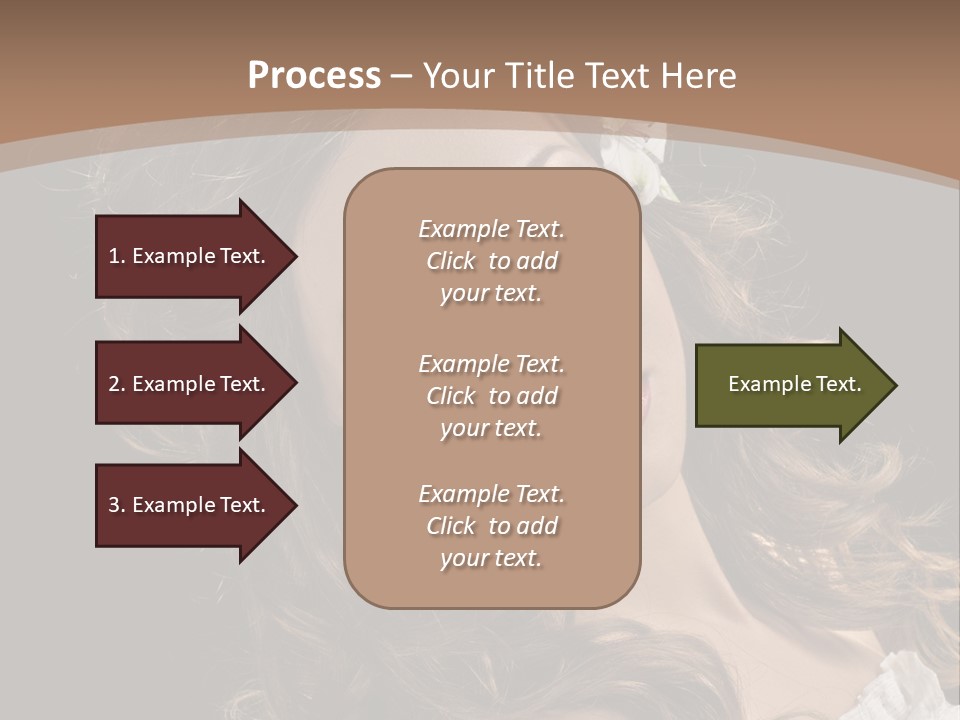 Process – Your Title Text Here

1. Example Text.

2. Example Text.

3. Example Text.

Example Text. Click to add your text.

Example Text. Click to add your text.

Example Text. Click to add your text.

Example Text.